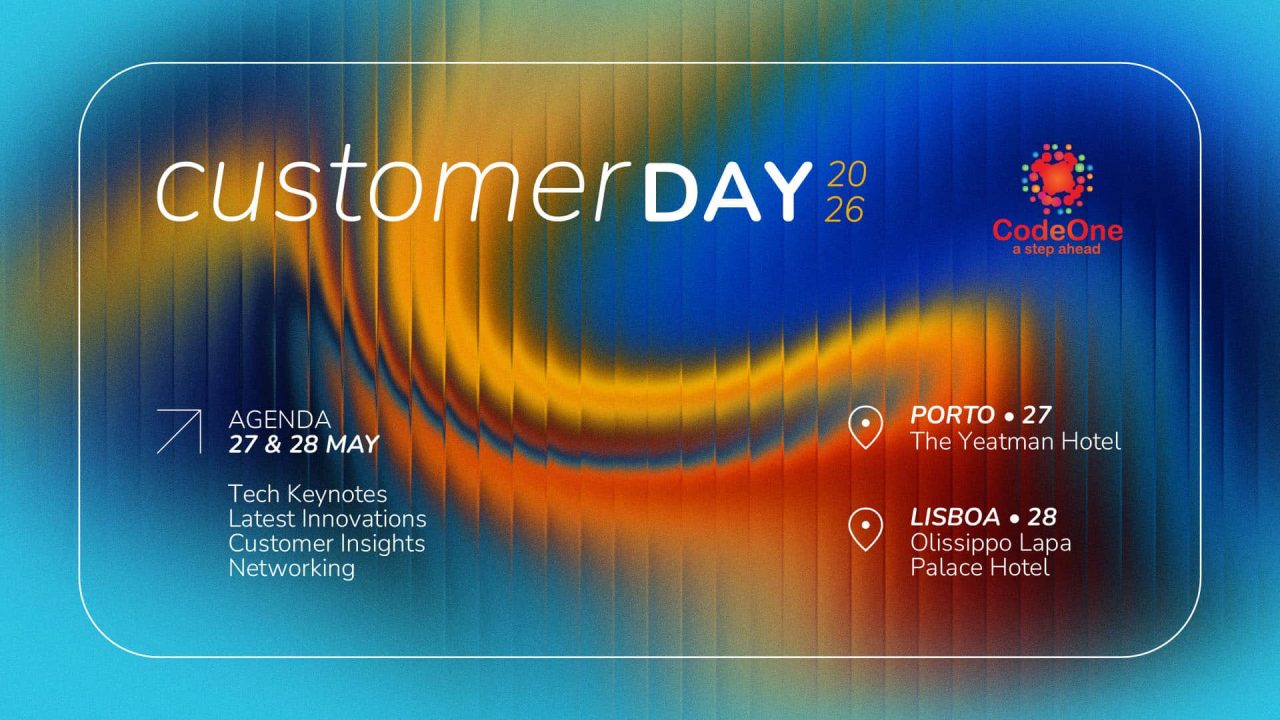 customer DAY 20 26

CodeOne
a step ahead

AGENDA
27 & 28 MAY

Tech Keynotes
Latest Innovations
Customer Insights
Networking

PORTO • 27
The Yeatman Hotel

LISBOA • 28
Olissippo Lapa
Palace Hotel